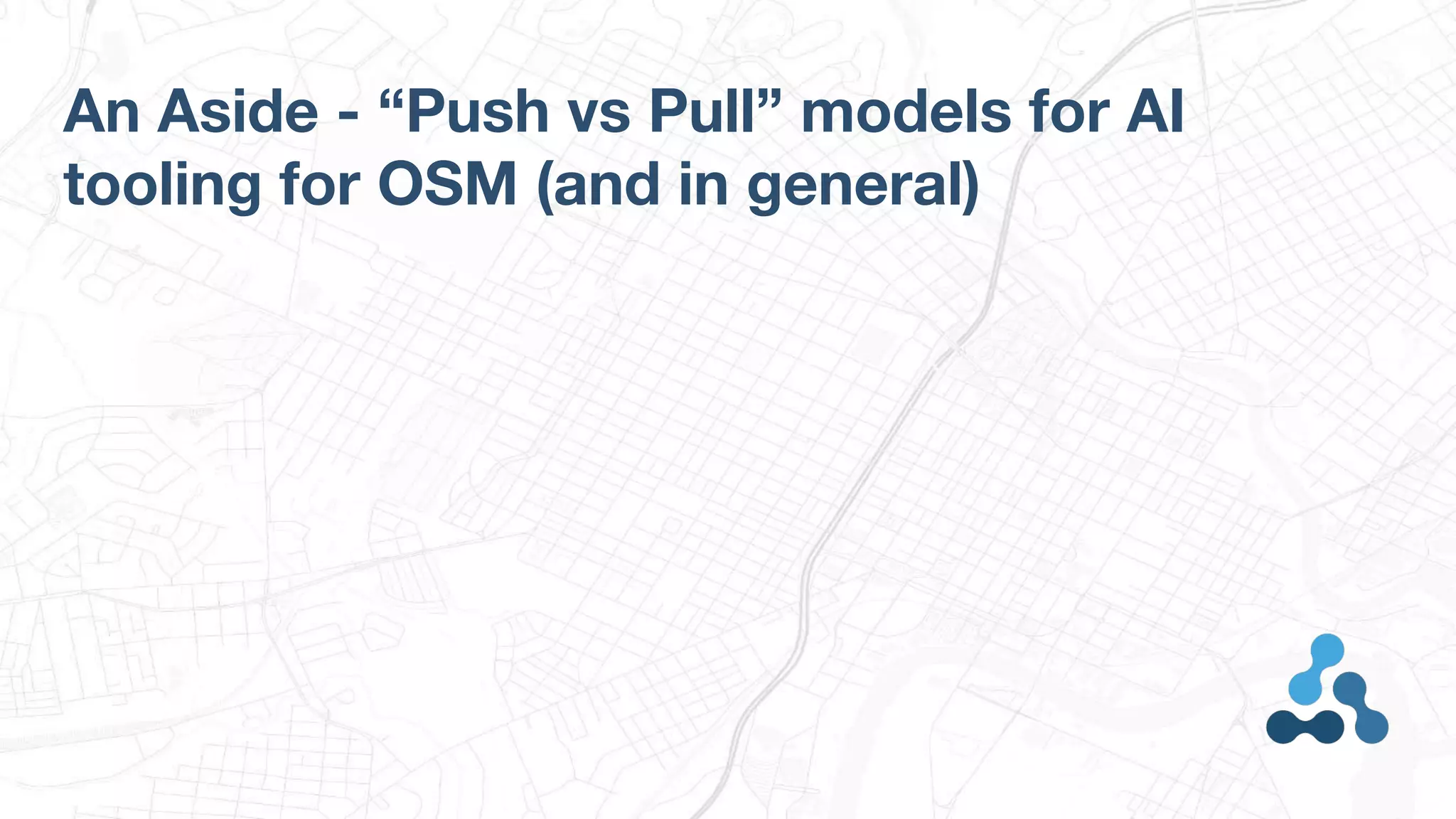 An Aside - “Push vs Pull” models for AI tooling for OSM (and in general)